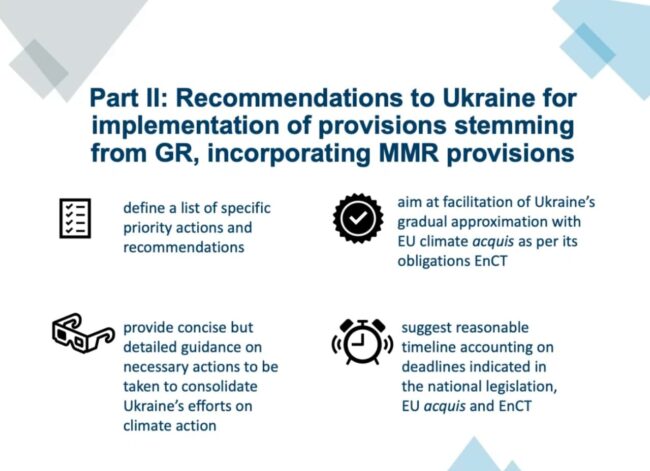 Part II: Recommendations to Ukraine for implementation of provisions stemming from GR, incorporating MMR provisions

define a list of specific priority actions and recommendations

aim at facilitation of Ukraine's gradual approximation with EU climate acquis as per its obligations EnCT

provide concise but detailed guidance on necessary actions to be taken to consolidate Ukraine's efforts on climate action

suggest reasonable timeline accounting on deadlines indicated in the national legislation, EU acquis and EnCT